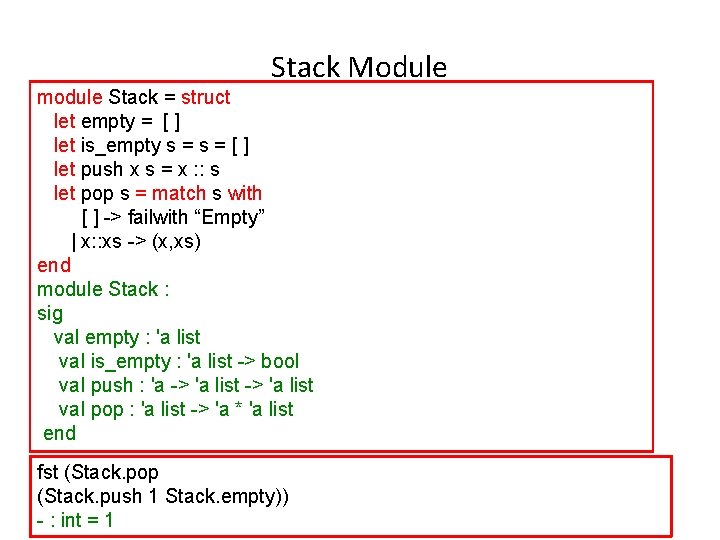 Stack Module

module Stack = struct
  let empty = [ ]
  let is_empty s = s = [ ]
  let push x s = x :: s
  let pop s = match s with
      [ ] -> failwith “Empty”
    | x::xs -> (x,xs)
end
module Stack :
sig
  val empty : 'a list
  val is_empty : 'a list -> bool
  val push : 'a -> 'a list -> 'a list
  val pop : 'a list -> 'a * 'a list
end

fst (Stack.pop
(Stack.push 1 Stack.empty))
- : int = 1